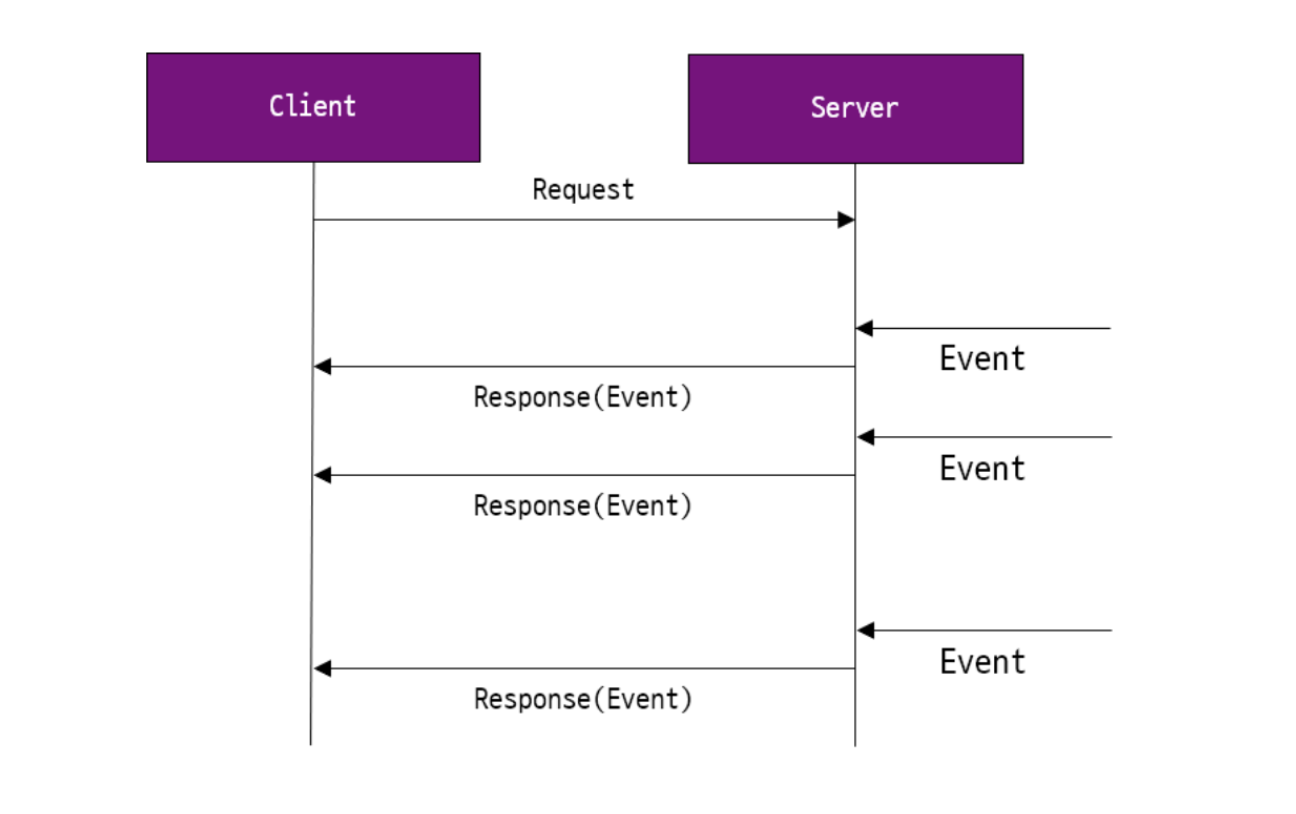 Client

Server

Request

Event

Response(Event)

Event

Response(Event)

Event

Response(Event)